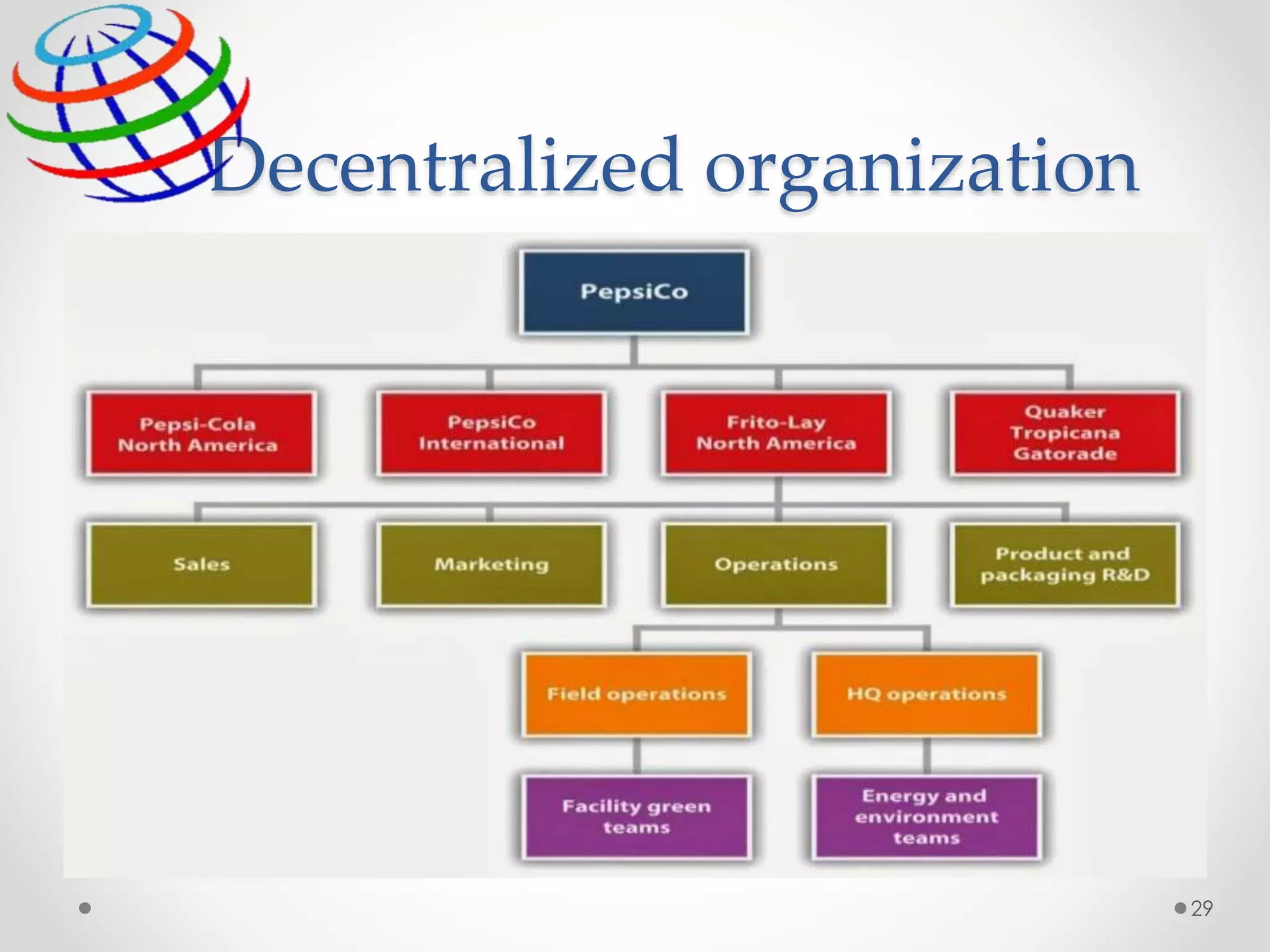 Decentralized organization

PepsiCo

Pepsi-Cola North America

PepsiCo International

Frito-Lay North America

Quaker Tropicana Gatorade

Sales

Marketing

Operations

Product and packaging R&D

Field operations

HQ operations

Facility green teams

Energy and environment teams

29